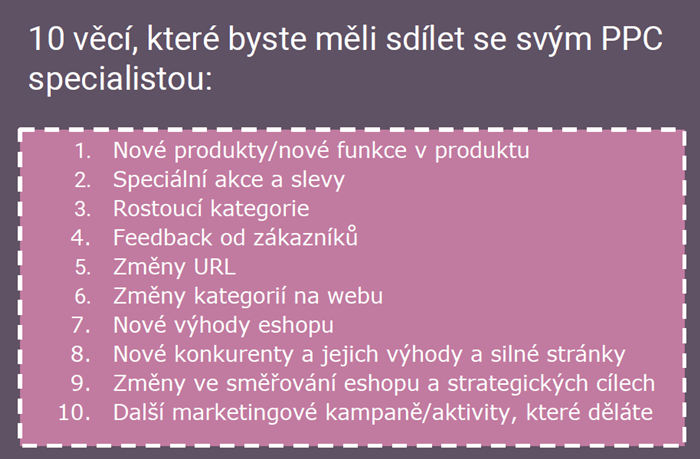 10 věcí, které byste měli sdílet se svým PPC specialistou:

1. Nové produkty/nové funkce v produktu
2. Speciální akce a slevy
3. Rostoucí kategorie
4. Feedback od zákazníků
5. Změny URL
6. Změny kategorií na webu
7. Nové výhody eshopu
8. Nové konkurenty a jejich výhody a silné stránky
9. Změny ve směřování eshopu a strategických cílech
10. Další marketingové kampaně/aktivity, které děláte